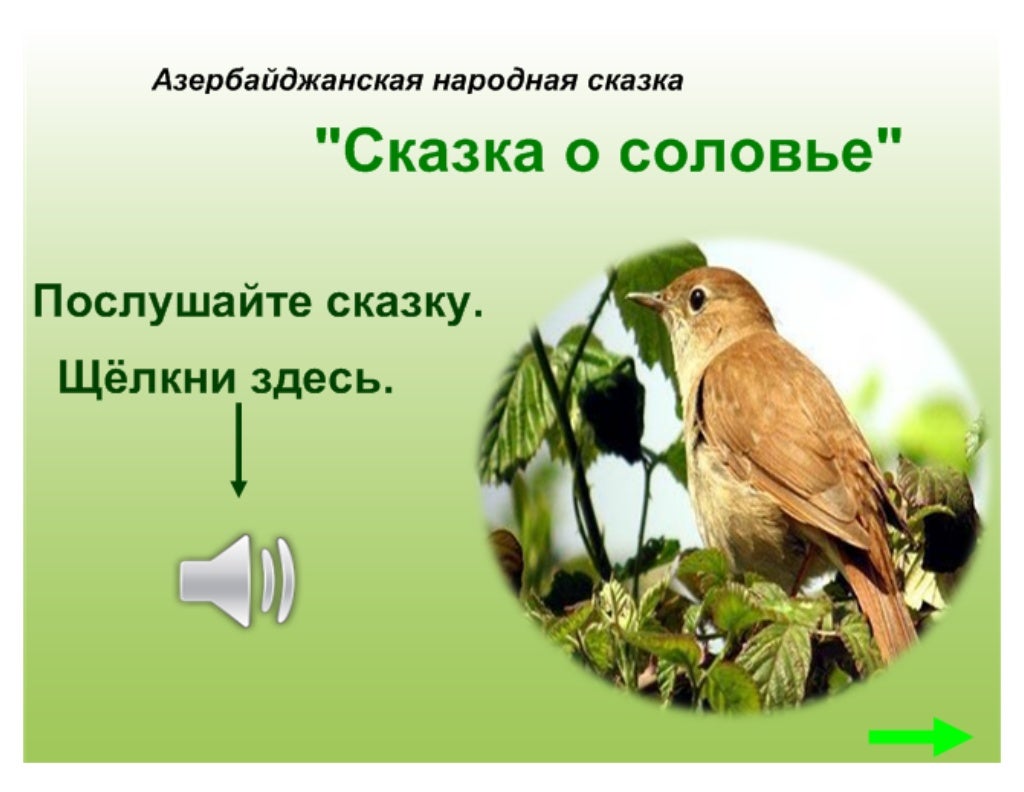 Азербайджанская народная сказка

"Сказка о соловье"

Послушайте сказку.

Щёлкни здесь.